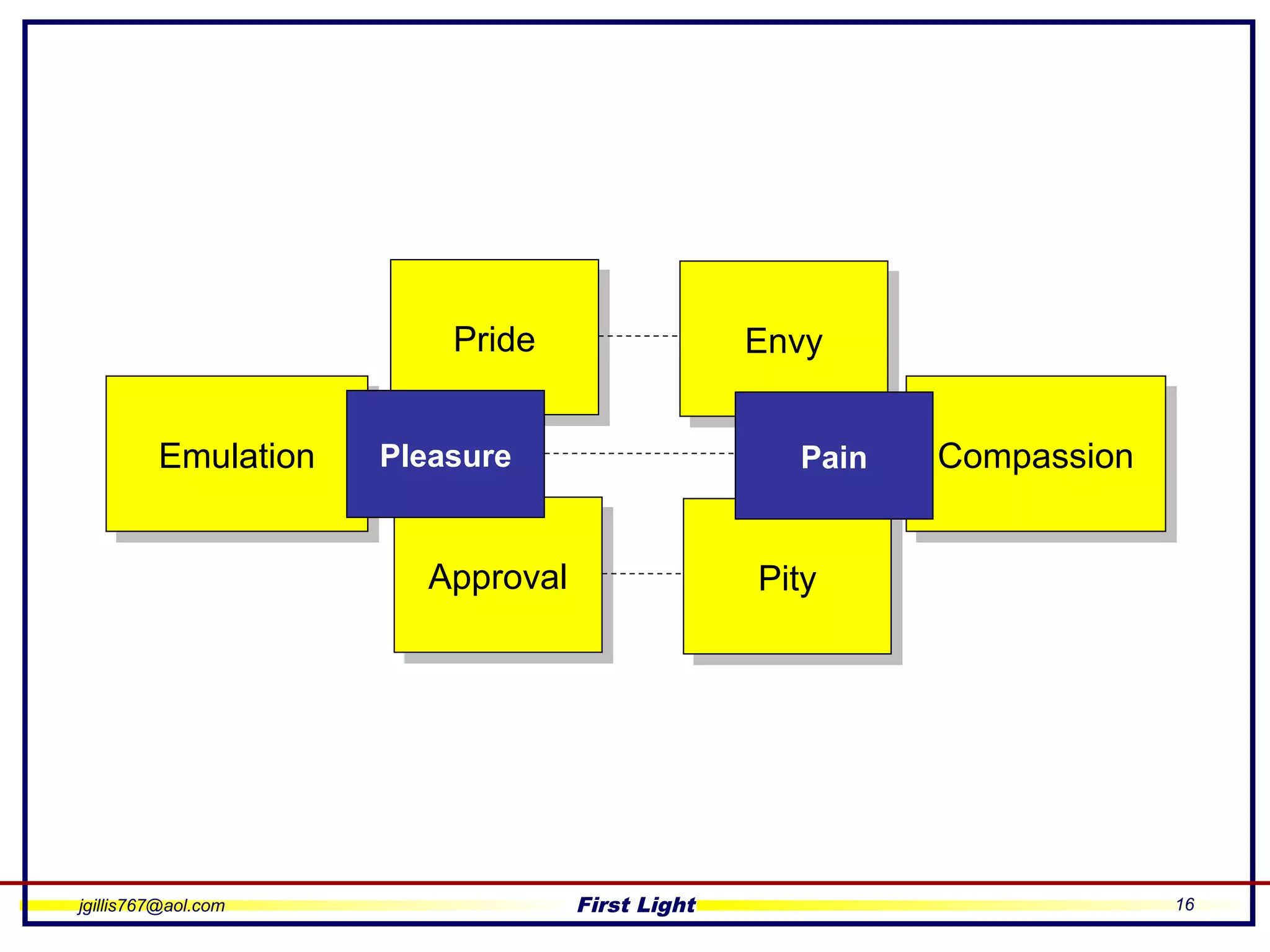 Pride

Envy

Emulation

Pleasure

Pain

Compassion

Approval

Pity

jgillis767@aol.com

First Light

16